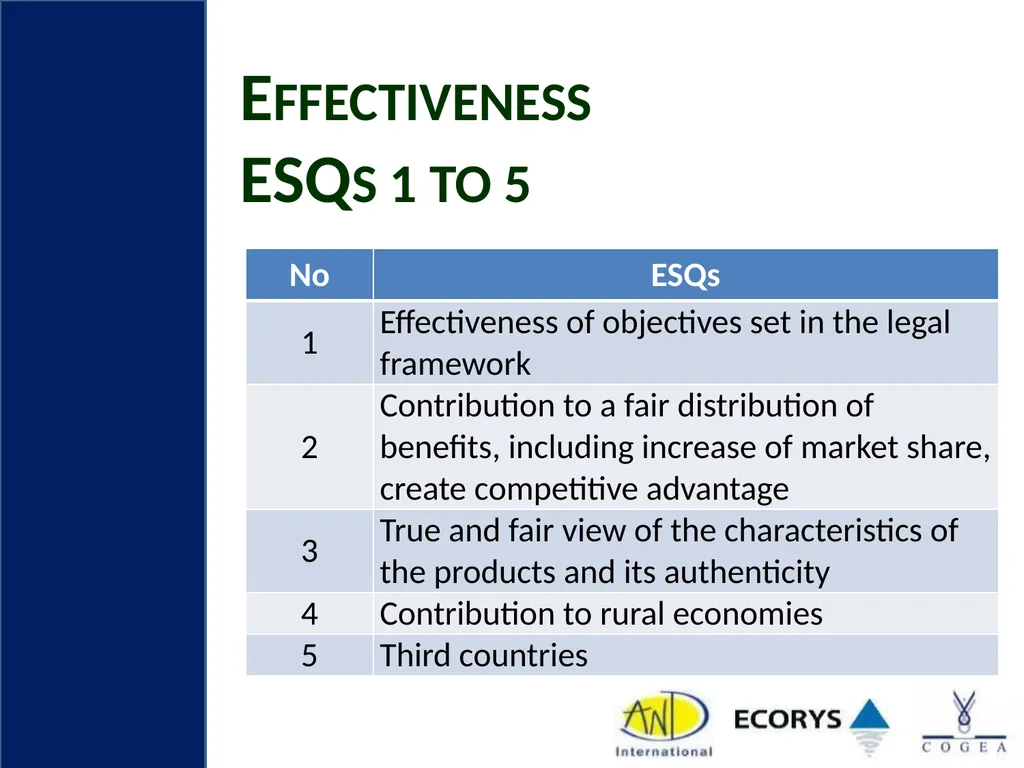 EFFECTIVENESS
ESQS 1 TO 5

| No | ESQs |
|---|---|
| 1 | Effectiveness of objectives set in the legal framework |
| 2 | Contribution to a fair distribution of benefits, including increase of market share, create competitive advantage |
| 3 | True and fair view of the characteristics of the products and its authenticity |
| 4 | Contribution to rural economies |
| 5 | Third countries |

AND International
ECORYS
COGEA